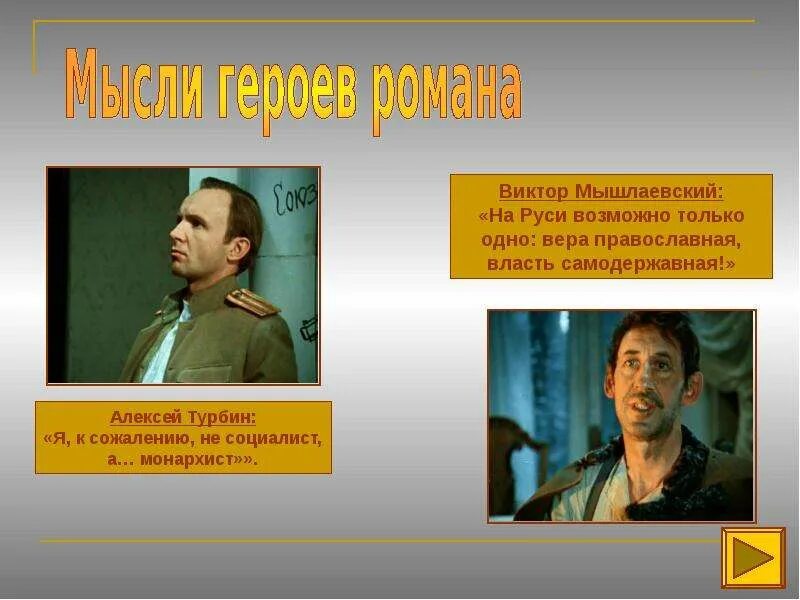 Мысли героев романа

Союз

Виктор Мышлаевский:
«На Руси возможно только одно: вера православная, власть самодержавная!»

Алексей Турбин:
«Я, к сожалению, не социалист, а… монархист»».